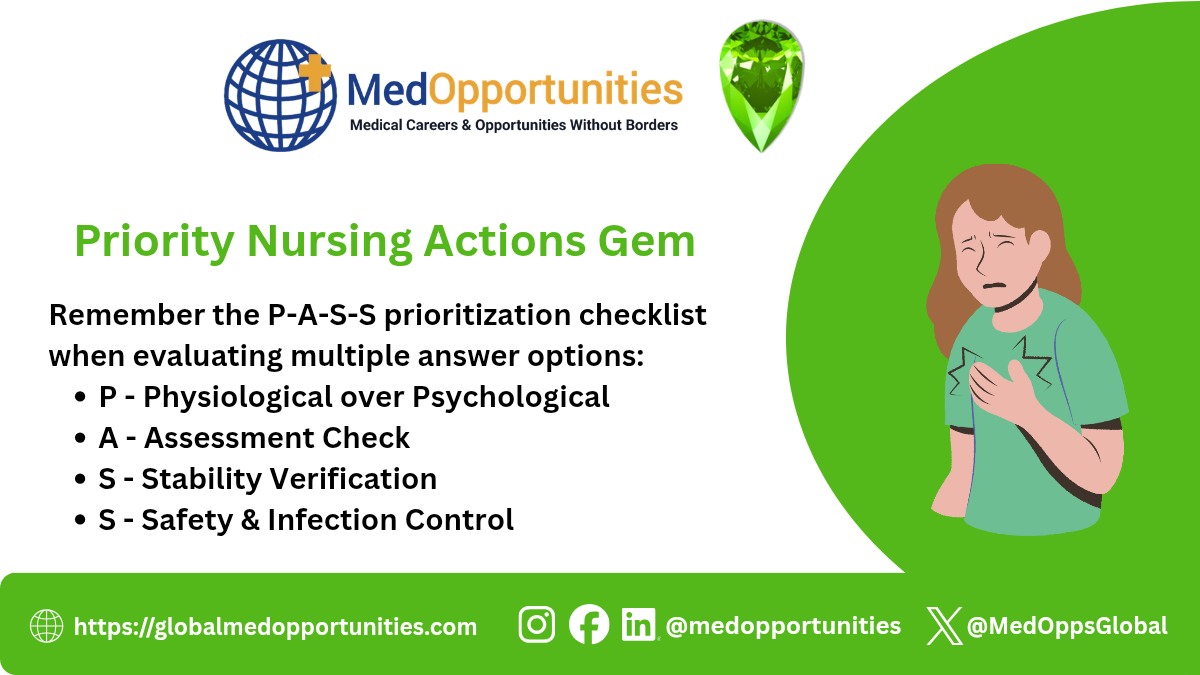 MedOpportunities
Medical Careers & Opportunities Without Borders

Priority Nursing Actions Gem

Remember the P-A-S-S prioritization checklist when evaluating multiple answer options:
- P - Physiological over Psychological
- A - Assessment Check
- S - Stability Verification
- S - Safety & Infection Control

https://globalmedopportunities.com @medopportunities @MedOppsGlobal